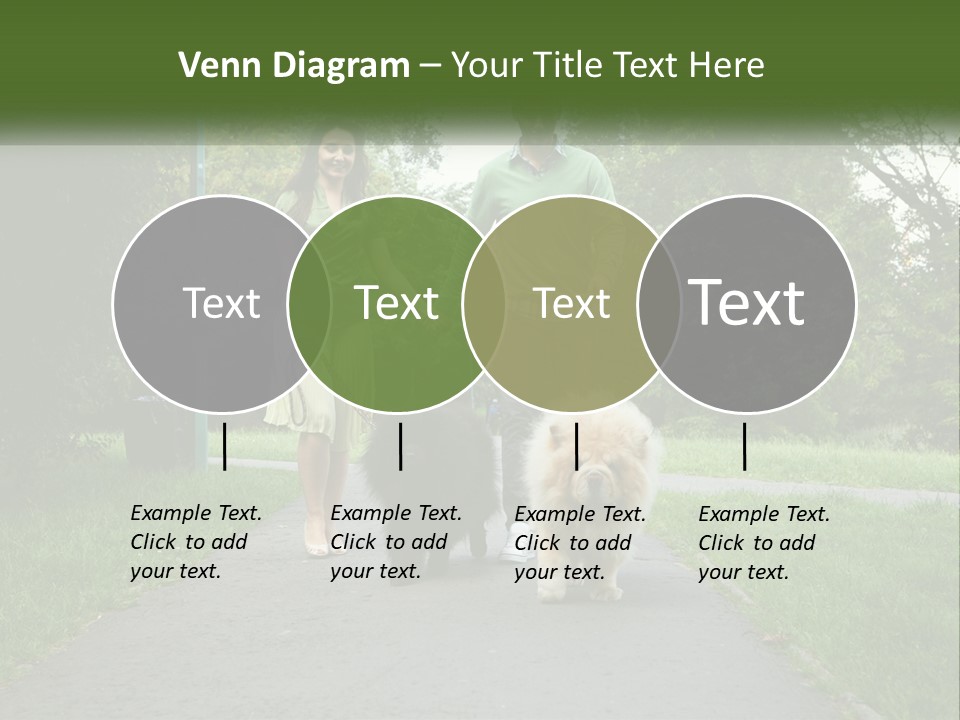 Venn Diagram – Your Title Text Here

Text

Text

Text

Text

Example Text. Click to add your text.

Example Text. Click to add your text.

Example Text. Click to add your text.

Example Text. Click to add your text.